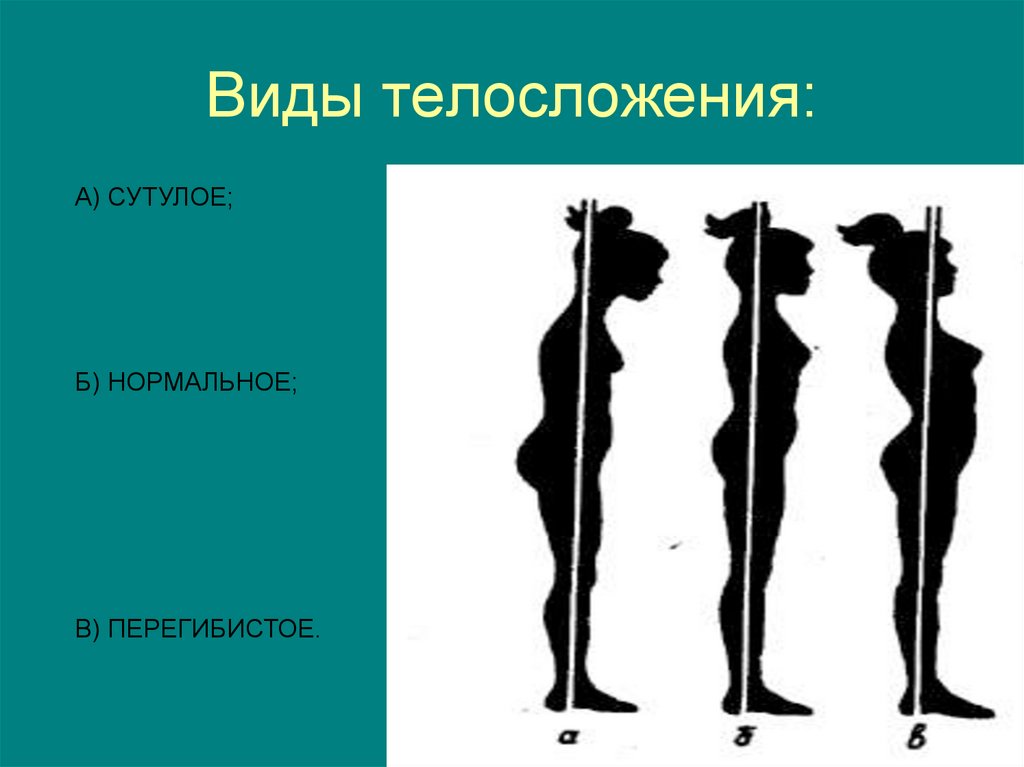 Виды телосложения:

А) СУТУЛОЕ;

Б) НОРМАЛЬНОЕ;

В) ПЕРЕГИБИСТОЕ.

а б в